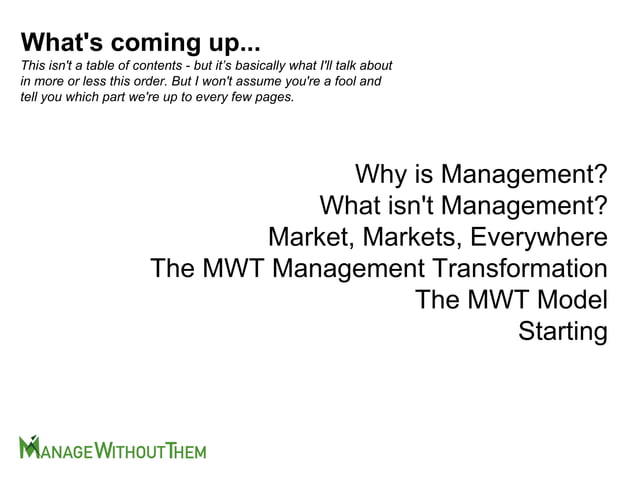 What's coming up...

This isn't a table of contents - but it's basically what I'll talk about in more or less this order. But I won't assume you're a fool and tell you which part we're up to every few pages.

Why is Management?
What isn't Management?
Market, Markets, Everywhere
The MWT Management Transformation
The MWT Model
Starting

MANAGEWITHOUTTHEM